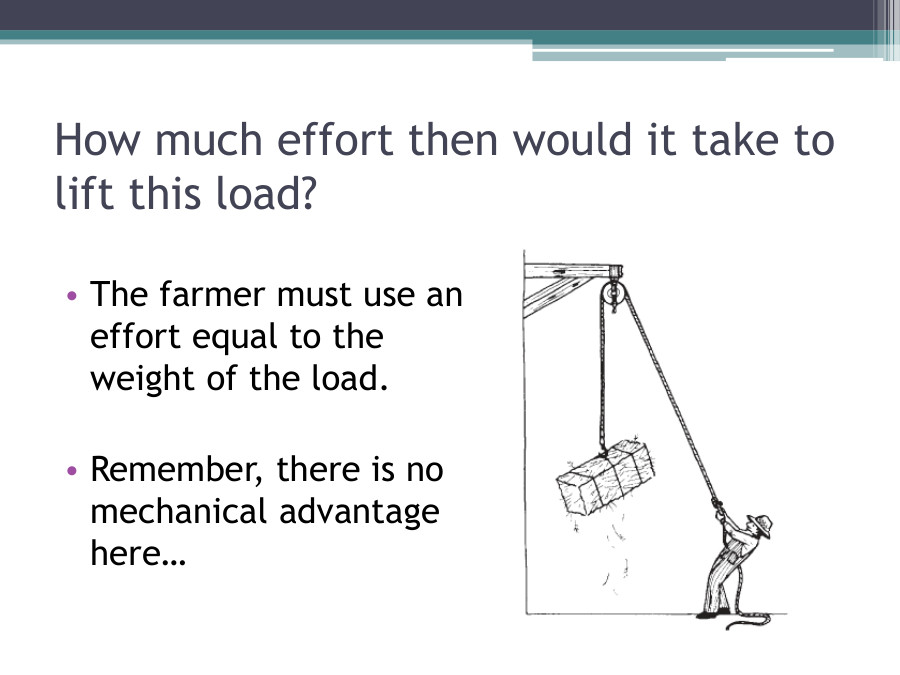 How much effort then would it take to lift this load?

• The farmer must use an effort equal to the weight of the load.

• Remember, there is no mechanical advantage here…